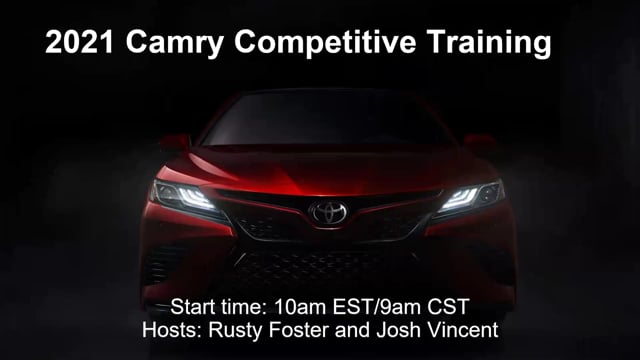 2021 Camry Competitive Training

Start time: 10am EST/9am CST
Hosts: Rusty Foster and Josh Vincent